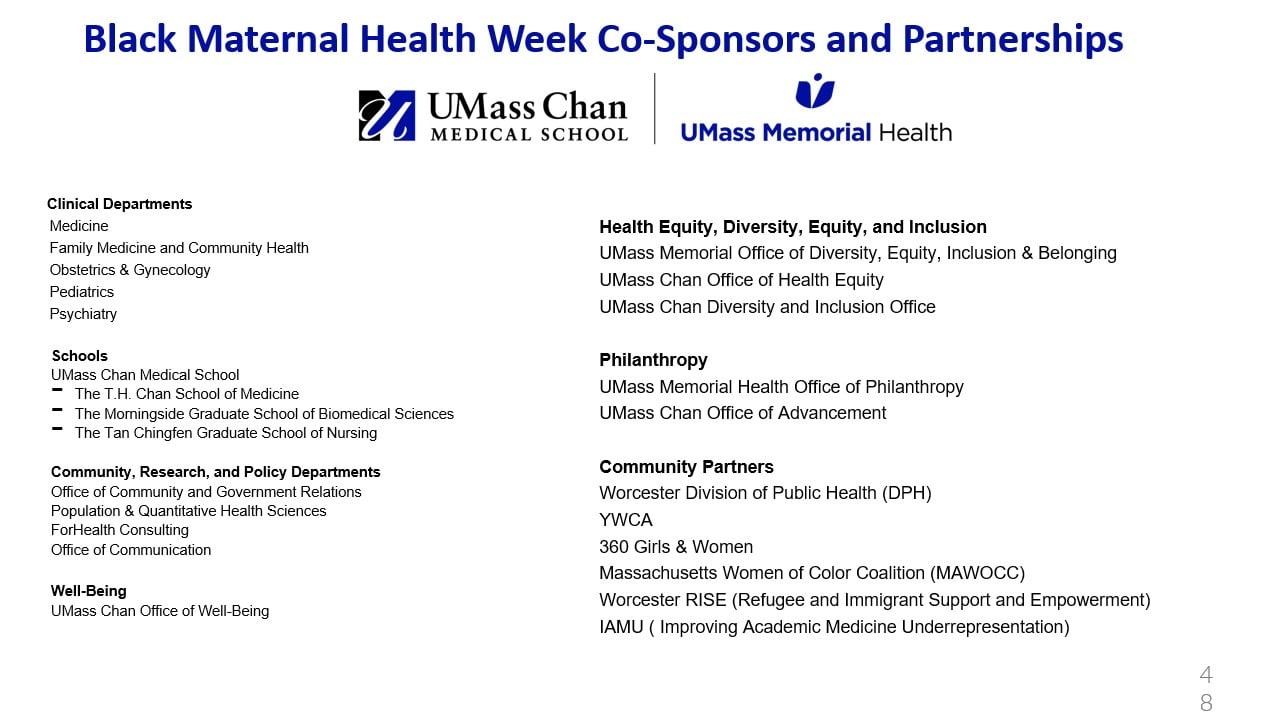 Black Maternal Health Week Co-Sponsors and Partnerships

UMass Chan MEDICAL SCHOOL

UMass Memorial Health

Clinical Departments
Medicine
Family Medicine and Community Health
Obstetrics & Gynecology
Pediatrics
Psychiatry

Schools
UMass Chan Medical School
- The T.H. Chan School of Medicine
- The Morningside Graduate School of Biomedical Sciences
- The Tan Chingfen Graduate School of Nursing

Community, Research, and Policy Departments
Office of Community and Government Relations
Population & Quantitative Health Sciences
ForHealth Consulting
Office of Communication

Well-Being
UMass Chan Office of Well-Being

Health Equity, Diversity, Equity, and Inclusion
UMass Memorial Office of Diversity, Equity, Inclusion & Belonging
UMass Chan Office of Health Equity
UMass Chan Diversity and Inclusion Office

Philanthropy
UMass Memorial Health Office of Philanthropy
UMass Chan Office of Advancement

Community Partners
Worcester Division of Public Health (DPH)
YWCA
360 Girls & Women
Massachusetts Women of Color Coalition (MAWOCC)
Worcester RISE (Refugee and Immigrant Support and Empowerment)
IAMU ( Improving Academic Medicine Underrepresentation)

48